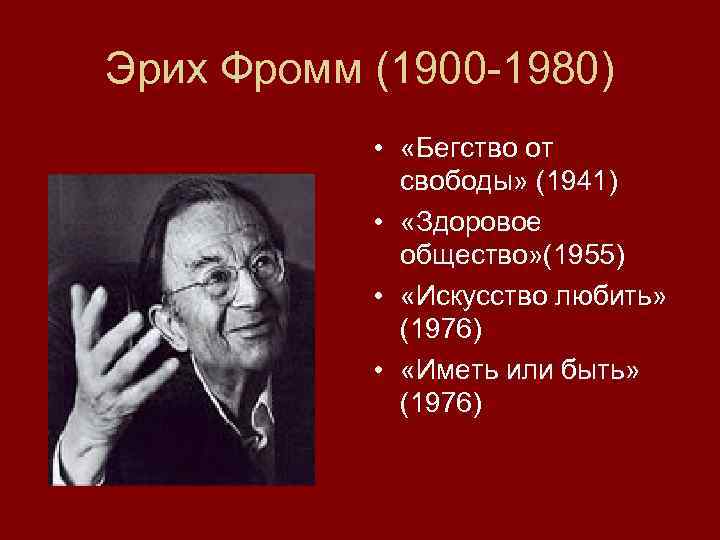 Эрих Фромм (1900-1980)

• «Бегство от свободы» (1941)
• «Здоровое общество»(1955)
• «Искусство любить» (1976)
• «Иметь или быть» (1976)